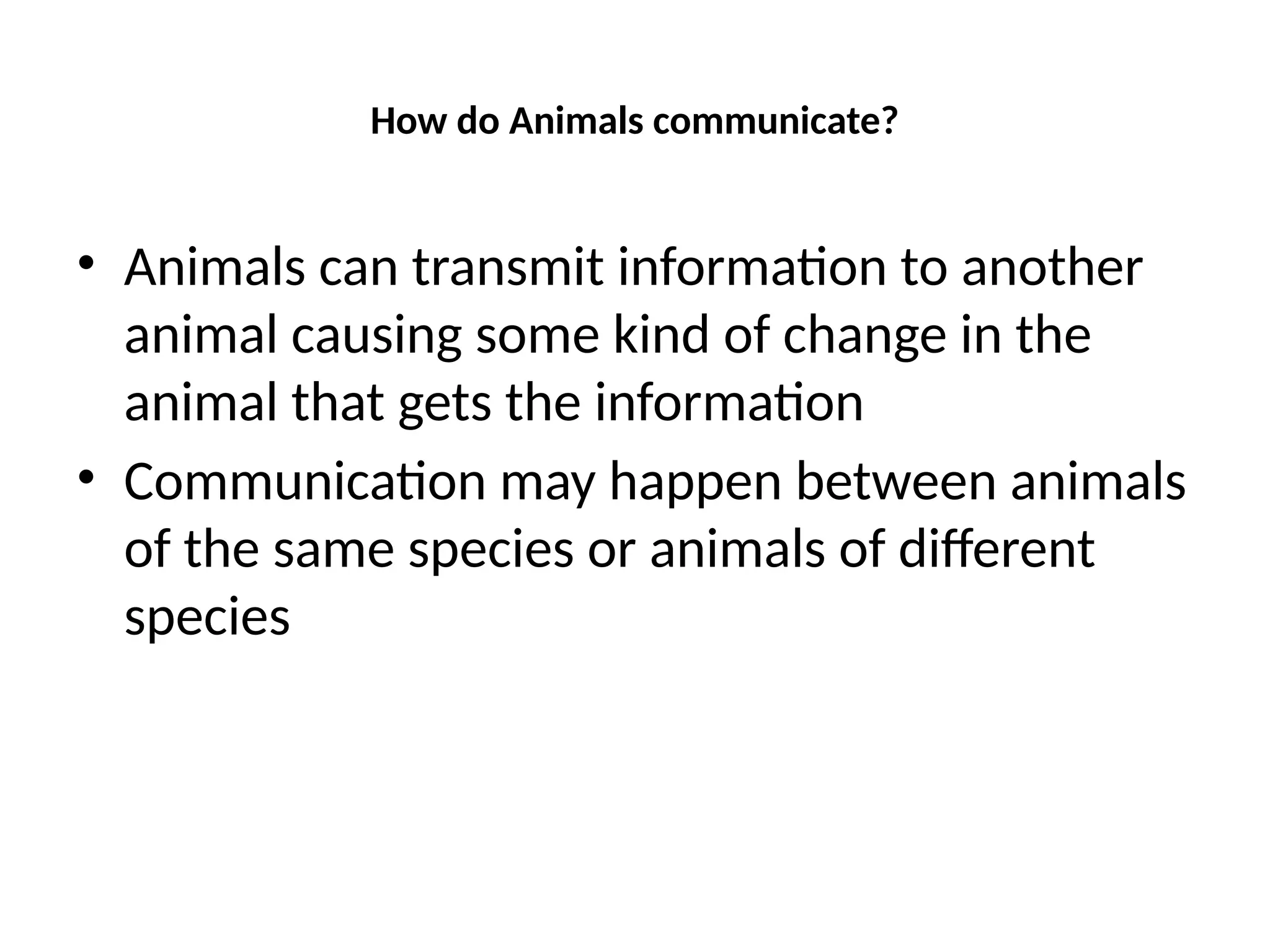 How do Animals communicate?

• Animals can transmit information to another animal causing some kind of change in the animal that gets the information

• Communication may happen between animals of the same species or animals of different species